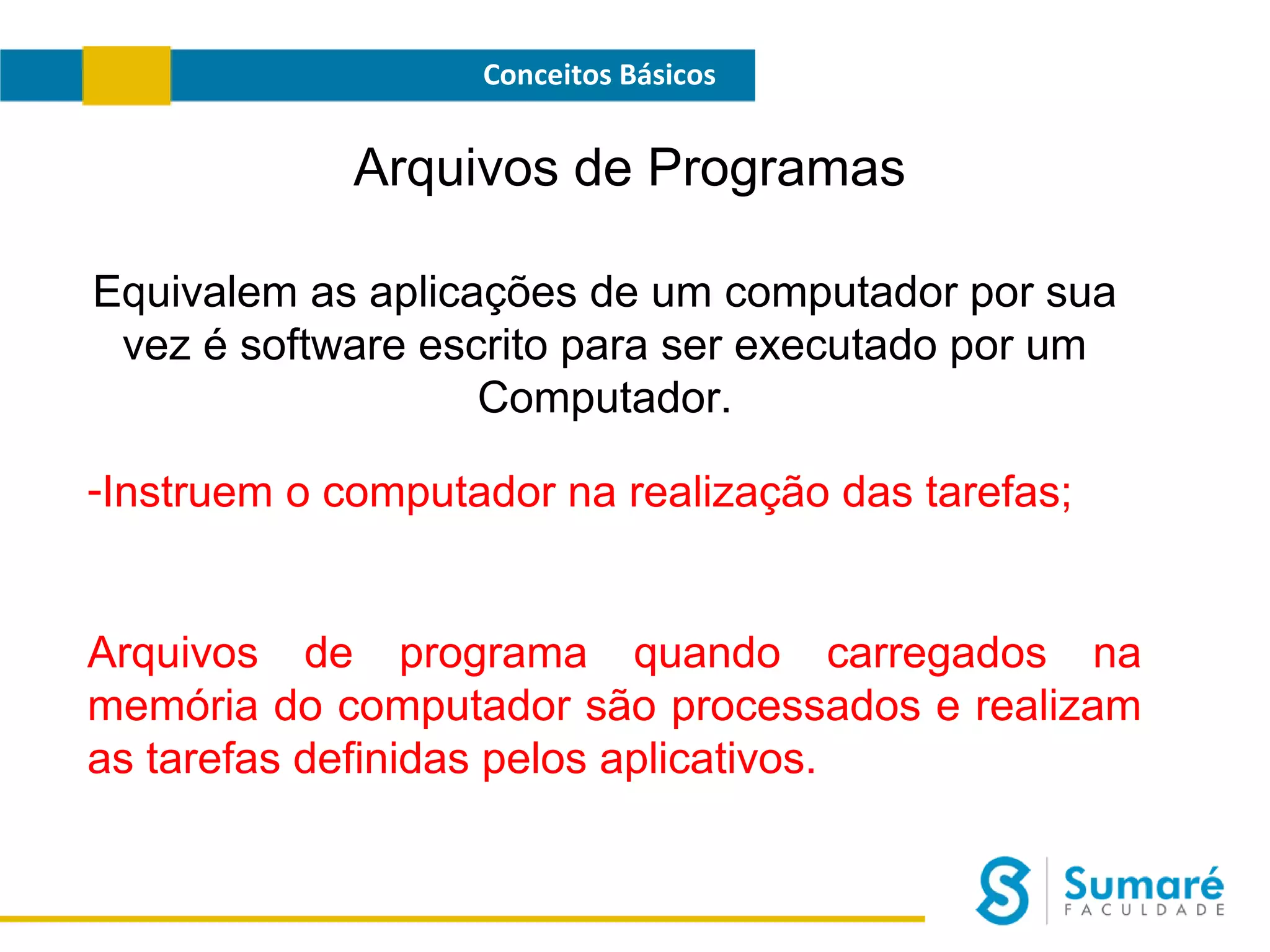 Conceitos Básicos

Arquivos de Programas

Equivalem as aplicações de um computador por sua vez é software escrito para ser executado por um Computador.

-Instruem o computador na realização das tarefas;

Arquivos de programa quando carregados na memória do computador são processados e realizam as tarefas definidas pelos aplicativos.

Sumaré
FACULDADE